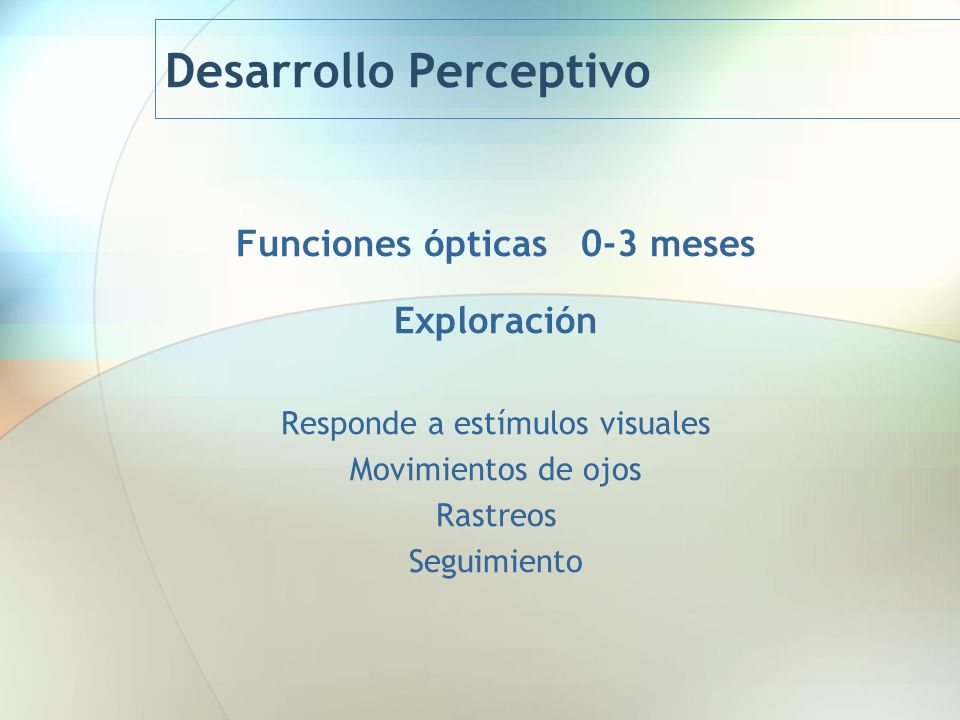 Desarrollo Perceptivo

Funciones ópticas 0-3 meses

Exploración

Responde a estímulos visuales
Movimientos de ojos
Rastreos
Seguimiento